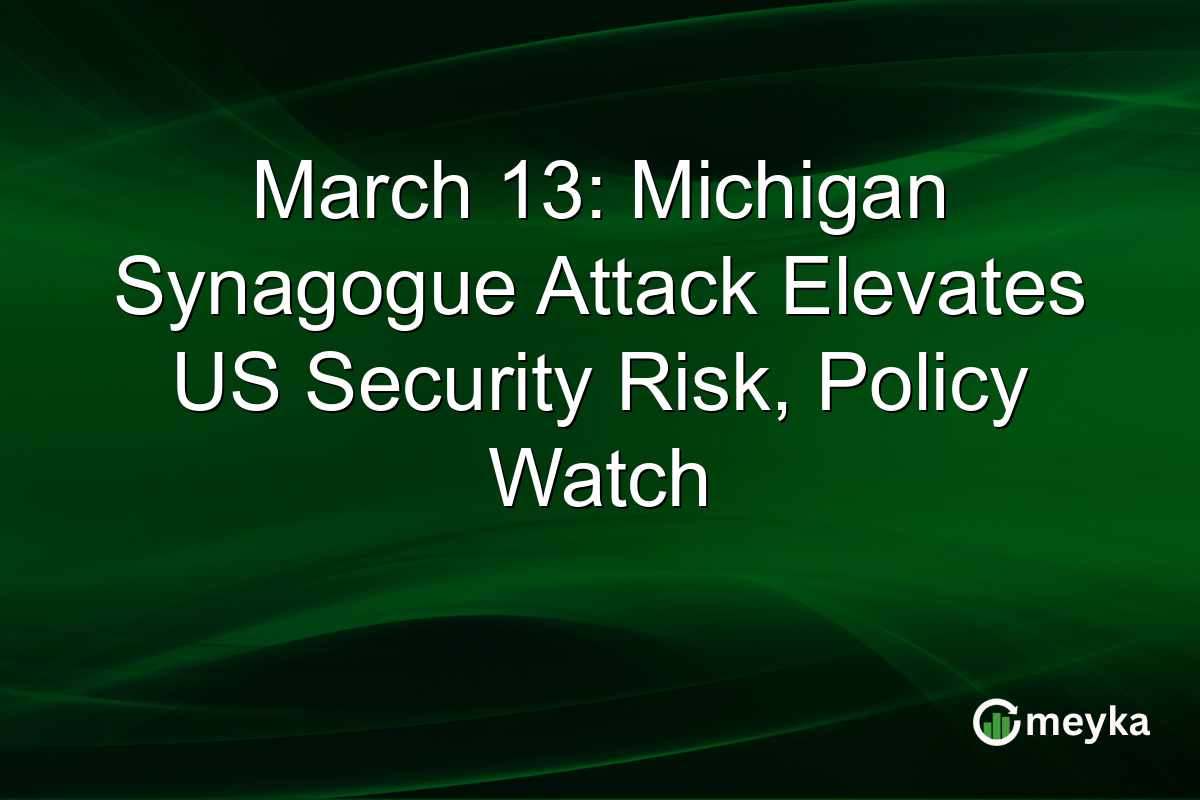 March 13: Michigan Synagogue Attack Elevates US Security Risk, Policy Watch

meyka